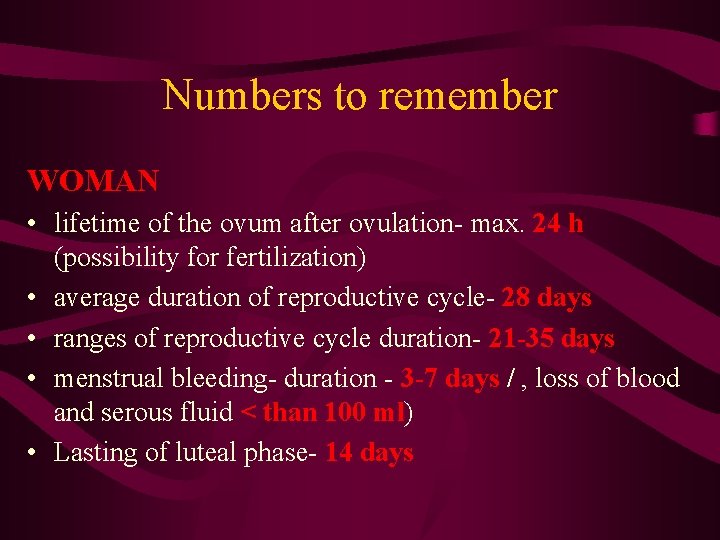 Numbers to remember

WOMAN

• lifetime of the ovum after ovulation- max. 24 h (possibility for fertilization)
• average duration of reproductive cycle- 28 days
• ranges of reproductive cycle duration- 21-35 days
• menstrual bleeding- duration - 3-7 days / , loss of blood and serous fluid < than 100 ml)
• Lasting of luteal phase- 14 days